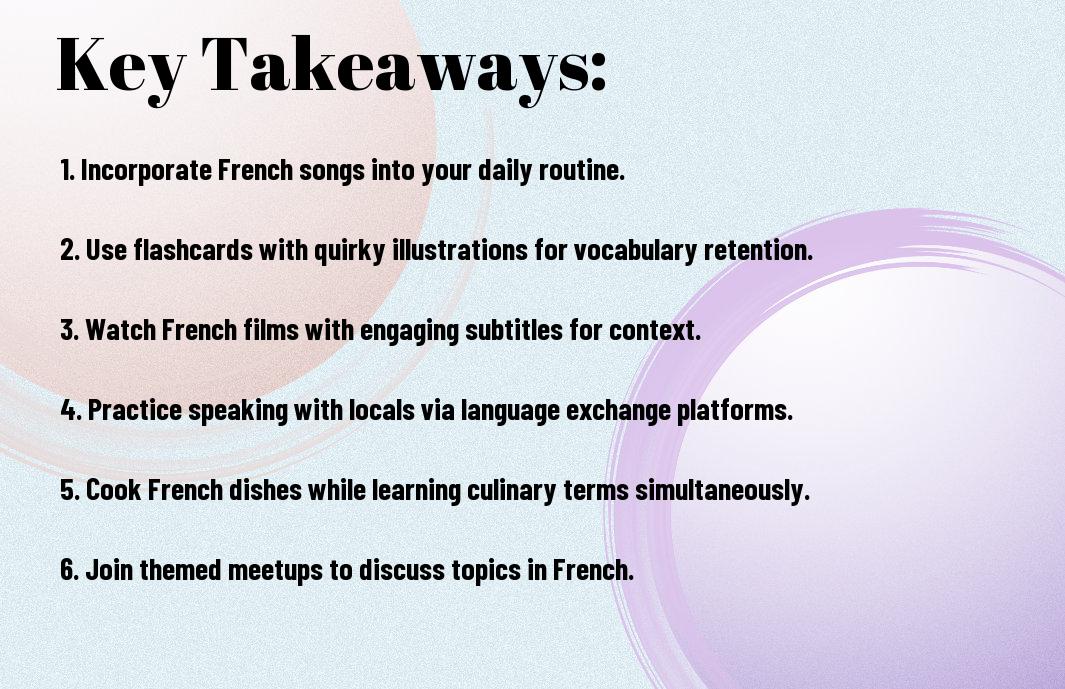 Key Takeaways:

1. Incorporate French songs into your daily routine.

2. Use flashcards with quirky illustrations for vocabulary retention.

3. Watch French films with engaging subtitles for context.

4. Practice speaking with locals via language exchange platforms.

5. Cook French dishes while learning culinary terms simultaneously.

6. Join themed meetups to discuss topics in French.